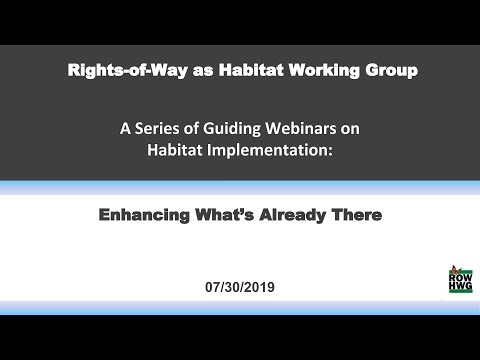 Rights-of-Way as Habitat Working Group

A Series of Guiding Webinars on Habitat Implementation:

Enhancing What's Already There

07/30/2019

ROW HWG